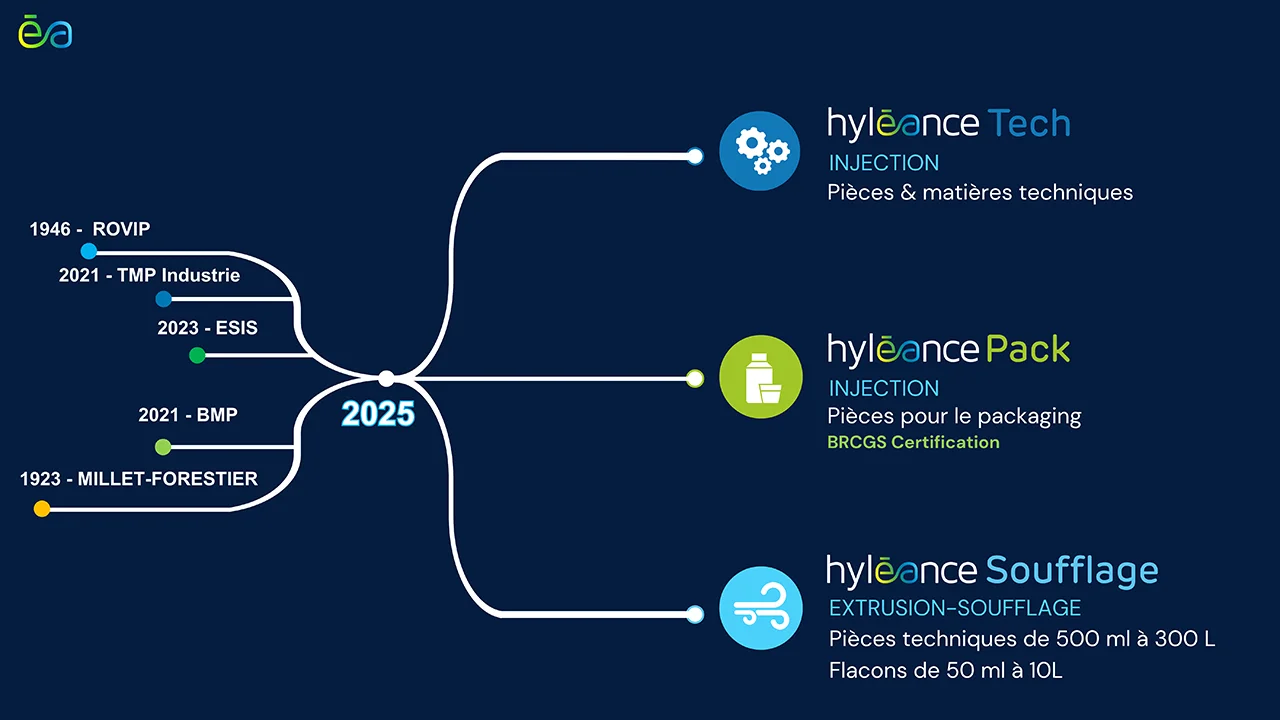 ēa

1946 - ROVIP
2021 - TMP Industrie
2023 - ESIS
2021 - BMP
1923 - MILLET-FORESTIER

2025

hylēance Tech
INJECTION
Pièces & matières techniques

hylēance Pack
INJECTION
Pièces pour le packaging
BRCGS Certification

hylēance Soufflage
EXTRUSION-SOUFFLAGE
Pièces techniques de 500 ml à 300 L
Flacons de 50 ml à 10L